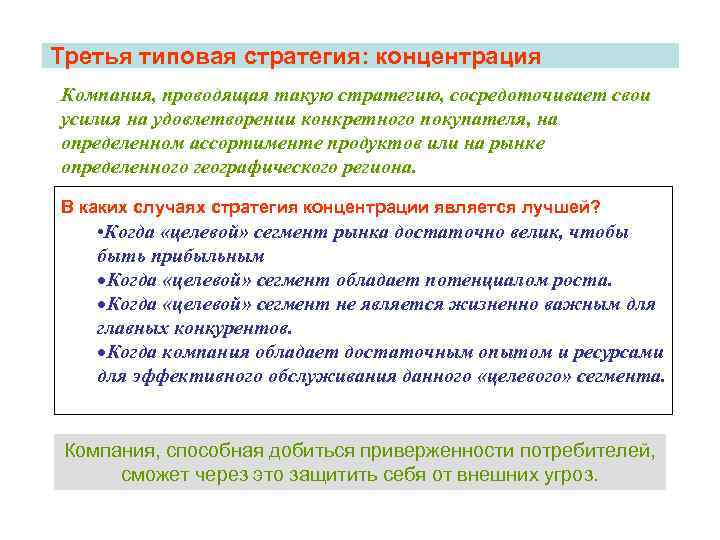 Третья типовая стратегия: концентрация

Компания, проводящая такую стратегию, сосредоточивает свои усилия на удовлетворении конкретного покупателя, на определенном ассортименте продуктов или на рынке определенного географического региона.

В каких случаях стратегия концентрации является лучшей?

•Когда «целевой» сегмент рынка достаточно велик, чтобы быть прибыльным

•Когда «целевой» сегмент обладает потенциалом роста.

•Когда «целевой» сегмент не является жизненно важным для главных конкурентов.

•Когда компания обладает достаточным опытом и ресурсами для эффективного обслуживания данного «целевого» сегмента.

Компания, способная добиться приверженности потребителей, сможет через это защитить себя от внешних угроз.